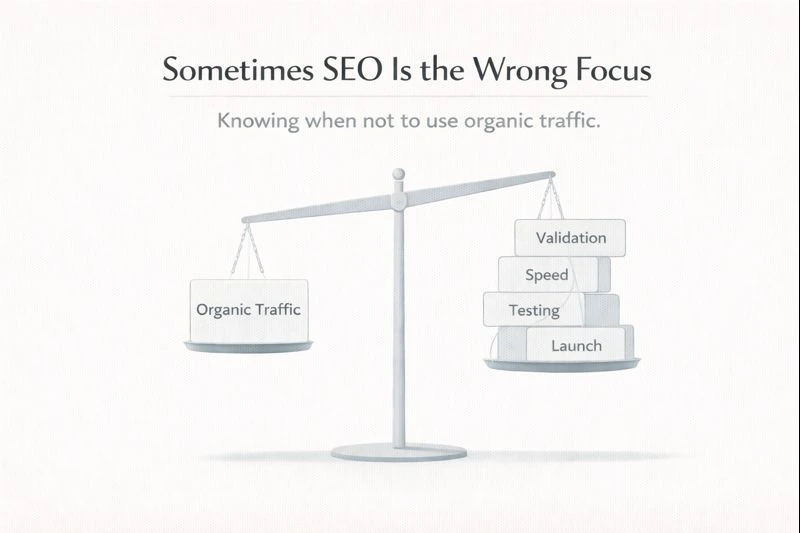 Sometimes SEO Is the Wrong Focus

Knowing when not to use organic traffic.

Organic Traffic

Validation
Speed
Testing
Launch